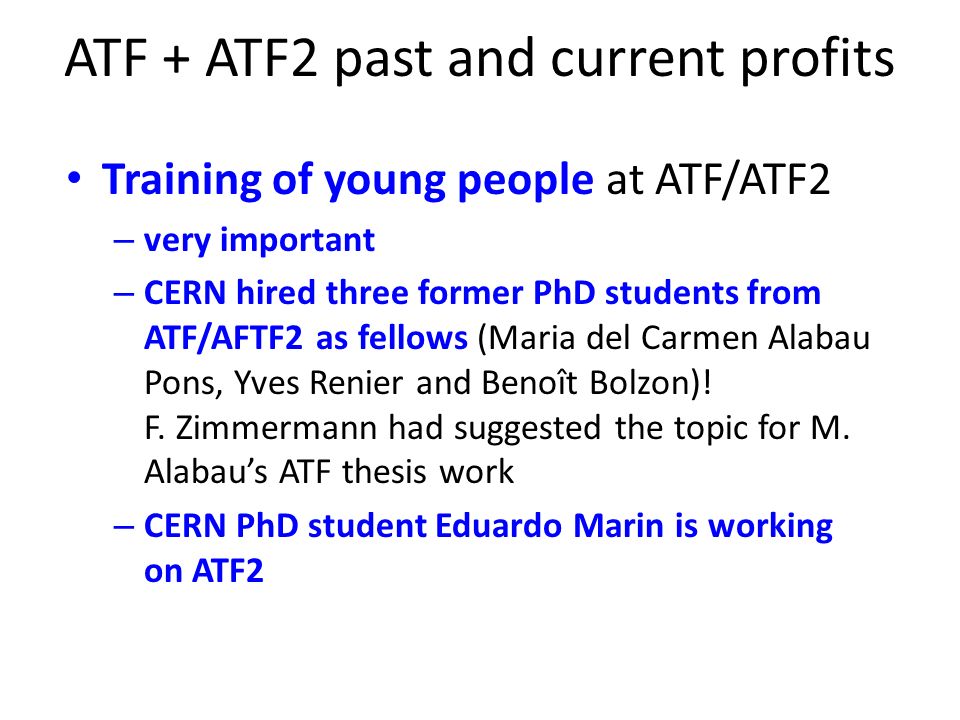 ATF + ATF2 past and current profits

• Training of young people at ATF/ATF2

– very important

– CERN hired three former PhD students from ATF/AFTF2 as fellows (Maria del Carmen Alabau Pons, Yves Renier and Benoît Bolzon)!
F. Zimmermann had suggested the topic for M. Alabau's ATF thesis work

– CERN PhD student Eduardo Marin is working on ATF2